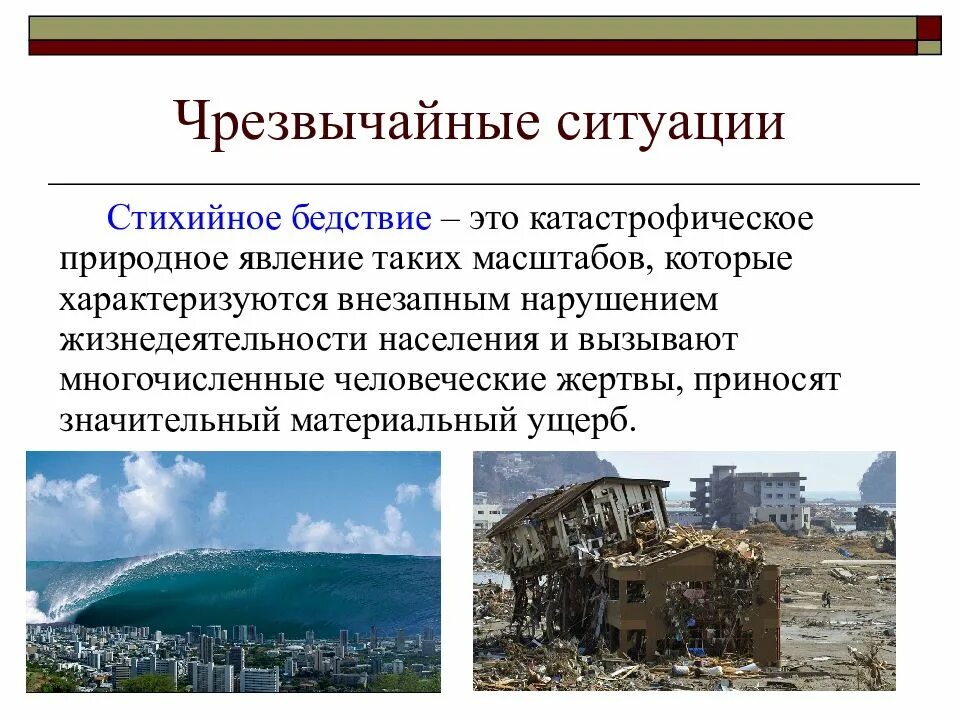 Чрезвычайные ситуации

Стихийное бедствие – это катастрофическое природное явление таких масштабов, которые характеризуются внезапным нарушением жизнедеятельности населения и вызывают многочисленные человеческие жертвы, приносят значительный материальный ущерб.